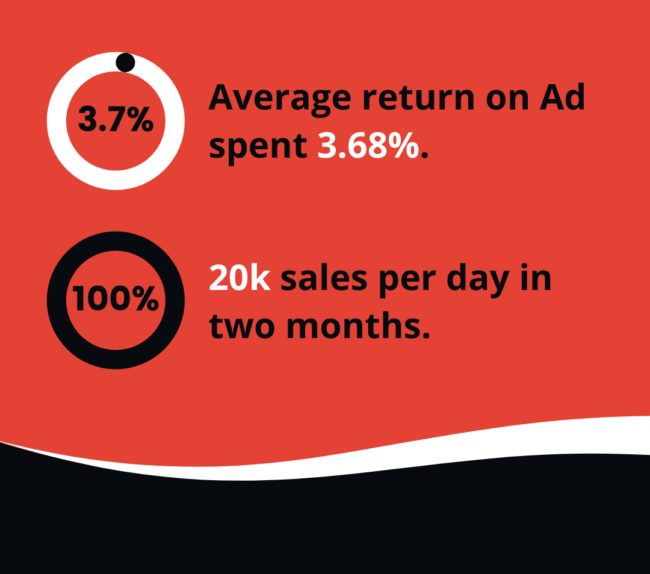 3.7%

Average return on Ad spent 3.68%.

100%

20k sales per day in two months.